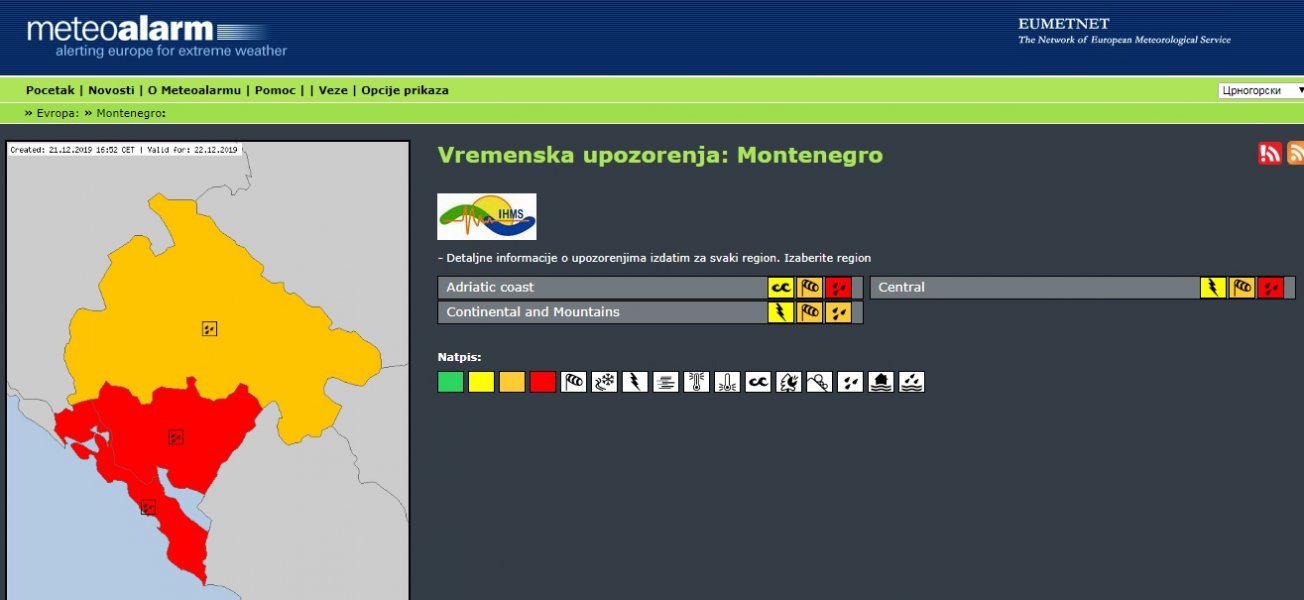 meteoalarm
alerting europe for extreme weather

EUMETNET
The Network of European Meteorological Service

Pocetak | Novosti | O Meteoalarmu | Pomoc | | Veze | Opcije prikaza

Црногорски

» Evropa: » Montenegro:

Created: 21.12.2019 16:52 CET | Valid for: 22.12.2019

Vremenska upozorenja: Montenegro

IHMS

- Detaljne informacije o upozorenjima izdatim za svaki region. Izaberite region

Adriatic coast

Central

Continental and Mountains

Natpis: